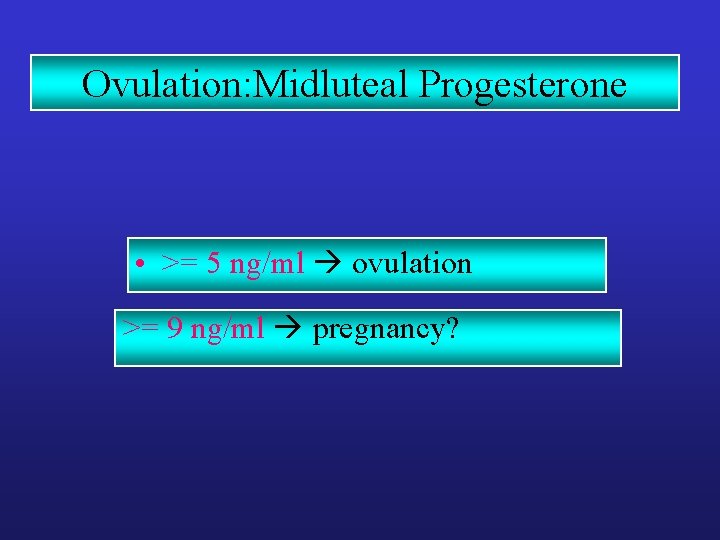 Ovulation:Midluteal Progesterone

• >= 5 ng/ml → ovulation

>= 9 ng/ml → pregnancy?